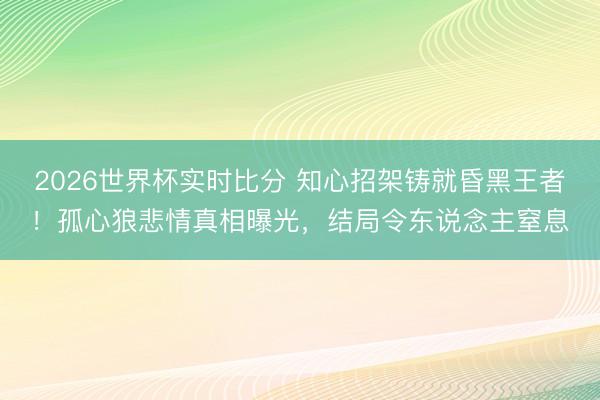 2026世界杯实时比分 知心招架铸就昏黑王者！孤心狼悲情真相曝光，结局令东说念主窒息